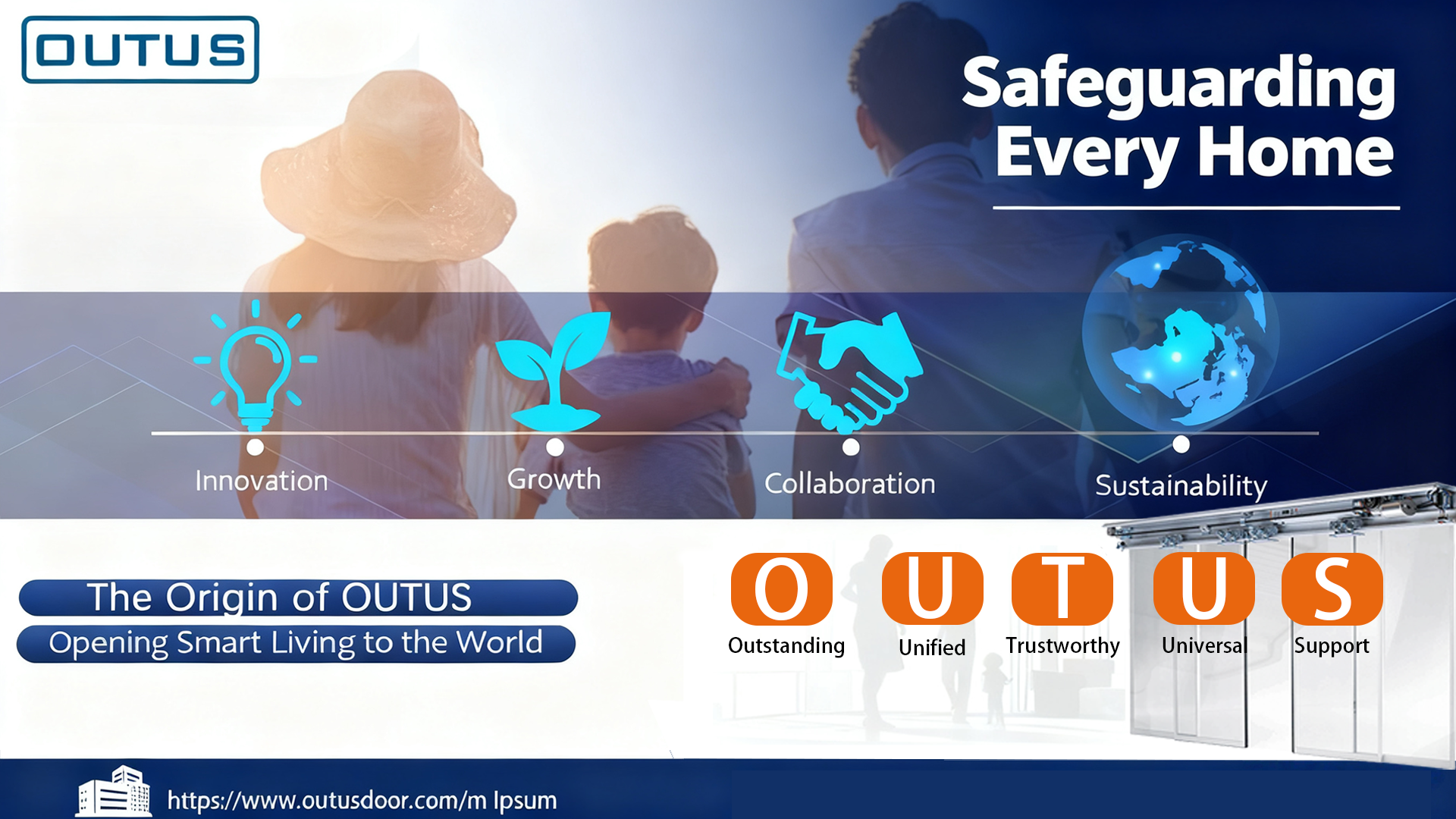 OUTUS

Safeguarding Every Home

Innovation

Growth

Collaboration

Sustainability

The Origin of OUTUS

Opening Smart Living to the World

O
Outstanding

U
Unified

T
Trustworthy

U
Universal

S
Support

https://www.outusdoor.com/m Ipsum